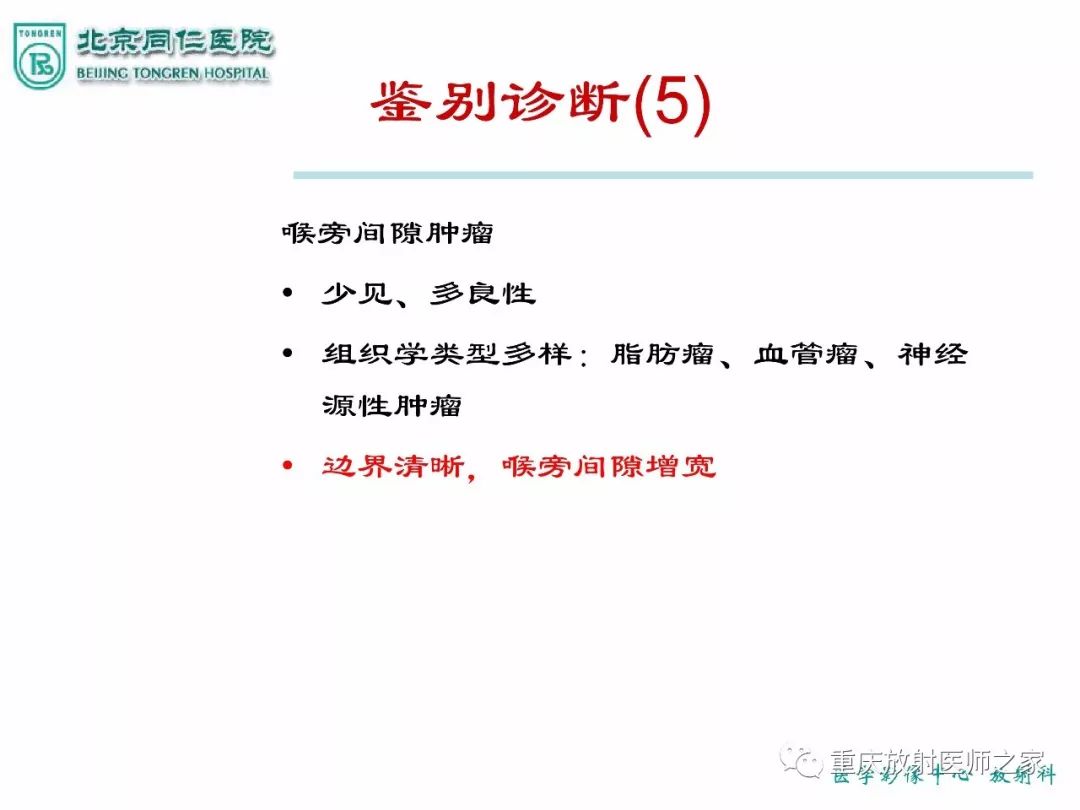 TONGREN
北京同仁医院
BEIJING TONGREN HOSPITAL

鉴别诊断(5)

喉旁间隙肿瘤

• 少见、多良性
• 组织学类型多样：脂肪瘤、血管瘤、神经源性肿瘤
• 边界清晰，喉旁间隙增宽

重庆放射医师之家
医学影像中心 放射科